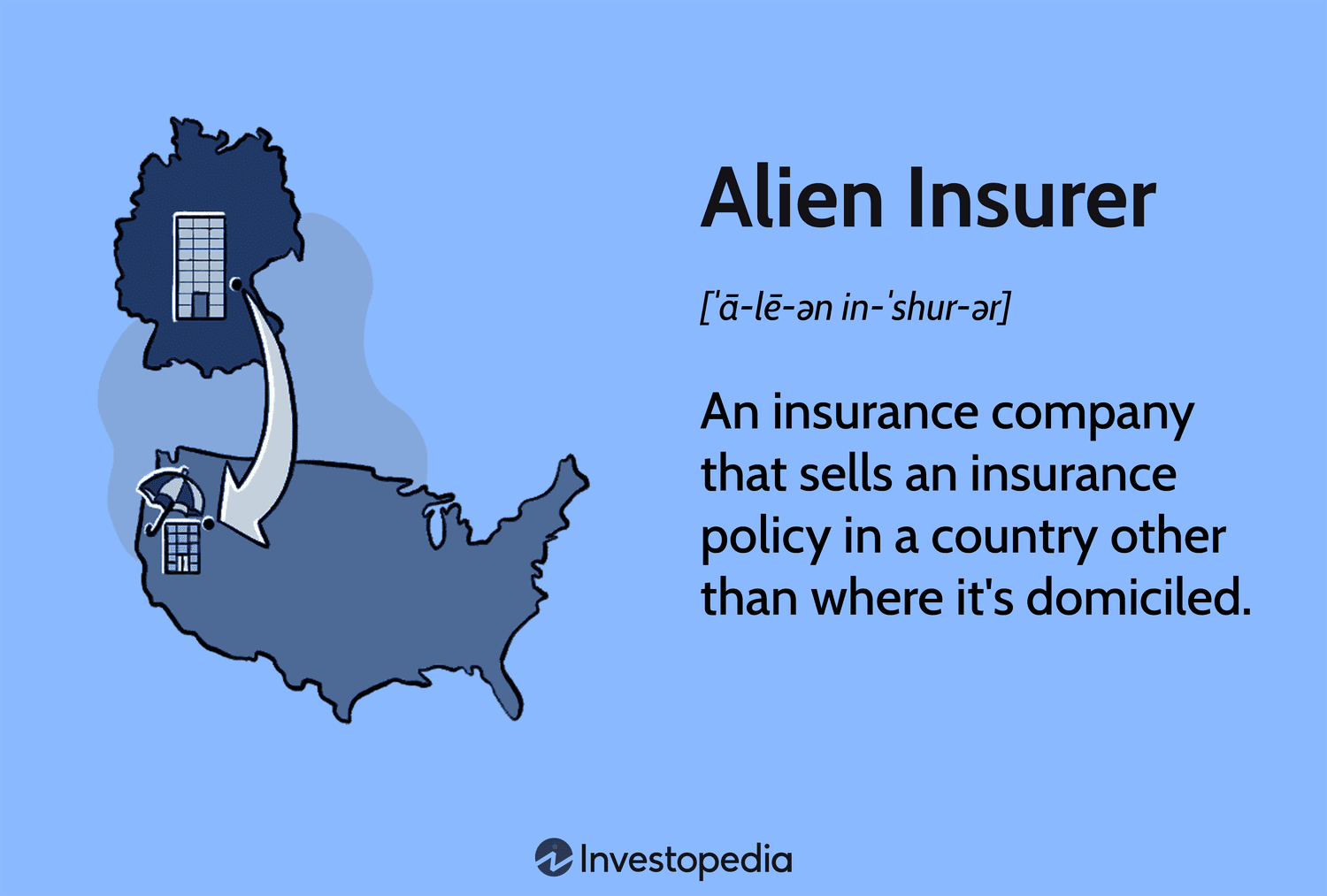 Alien Insurer

[ˈā-lē-ən in-ˈshur-ər]

An insurance company that sells an insurance policy in a country other than where it's domiciled.

Investopedia